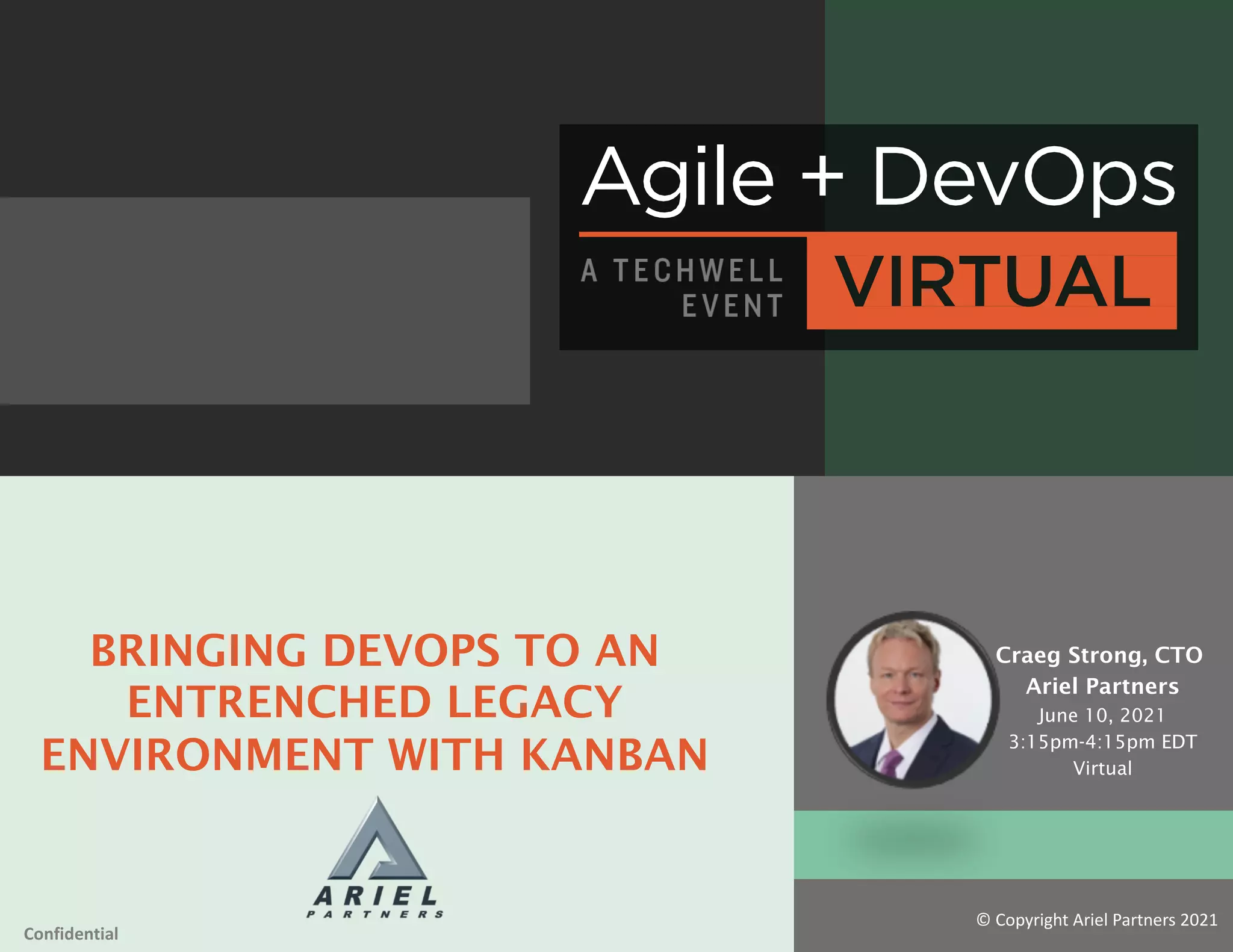 Agile + DevOps

A TECHWELL EVENT

VIRTUAL

BRINGING DEVOPS TO AN ENTRENCHED LEGACY ENVIRONMENT WITH KANBAN

ARIEL
PARTNERS

Confidential

Craeg Strong, CTO
Ariel Partners
June 10, 2021
3:15pm-4:15pm EDT
Virtual

© Copyright Ariel Partners 2021